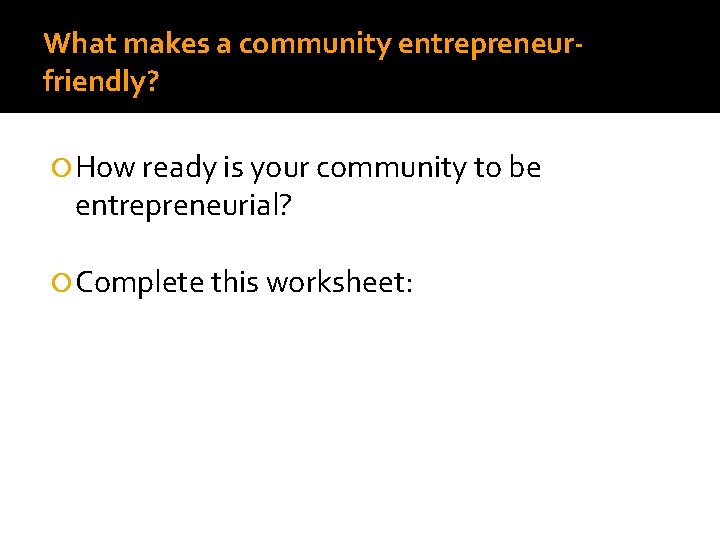 What makes a community entrepreneur-friendly?

How ready is your community to be entrepreneurial?

Complete this worksheet: